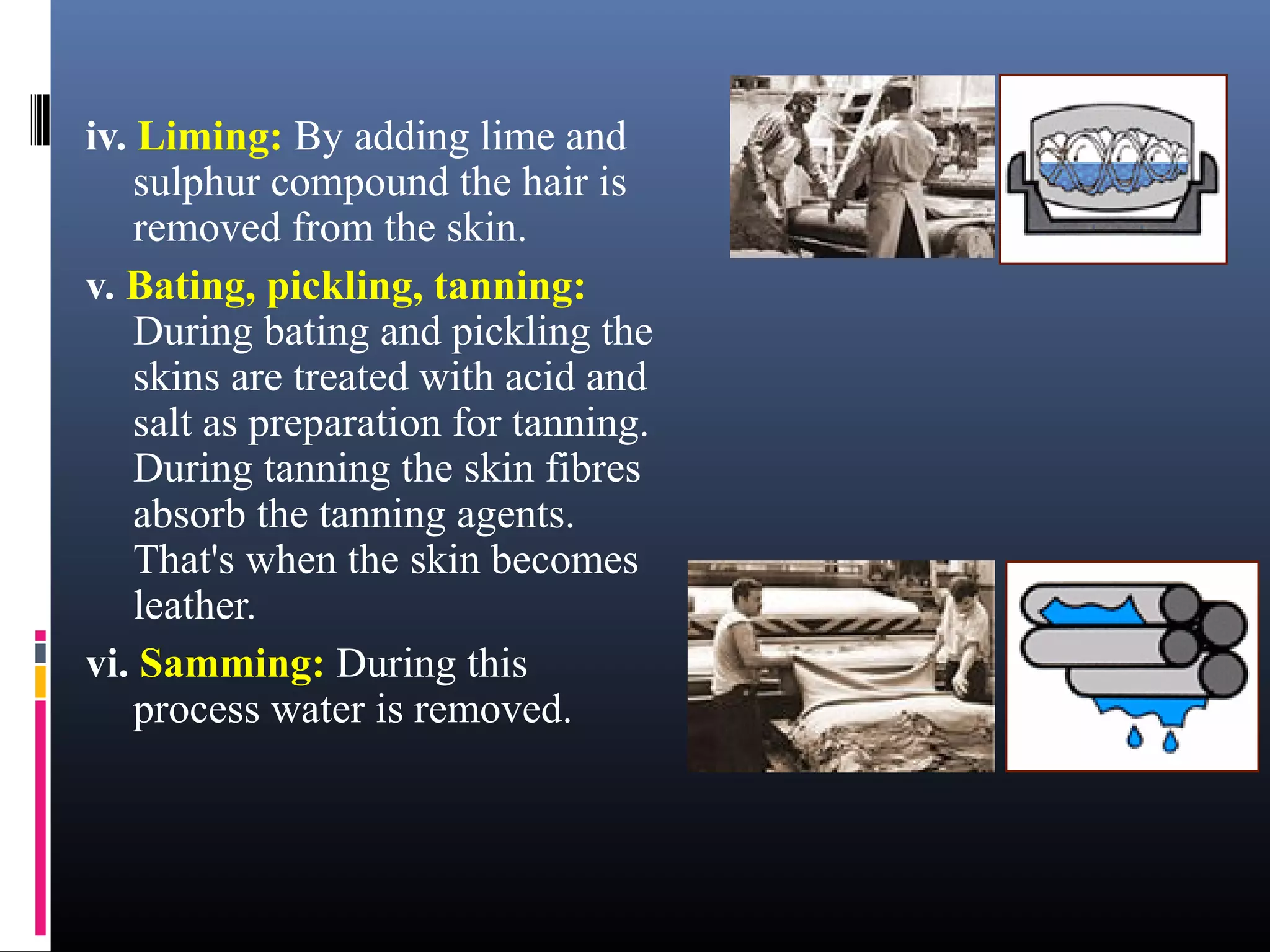 iv. Liming: By adding lime and sulphur compound the hair is removed from the skin.

v. Bating, pickling, tanning: During bating and pickling the skins are treated with acid and salt as preparation for tanning. During tanning the skin fibres absorb the tanning agents. That's when the skin becomes leather.

vi. Samming: During this process water is removed.